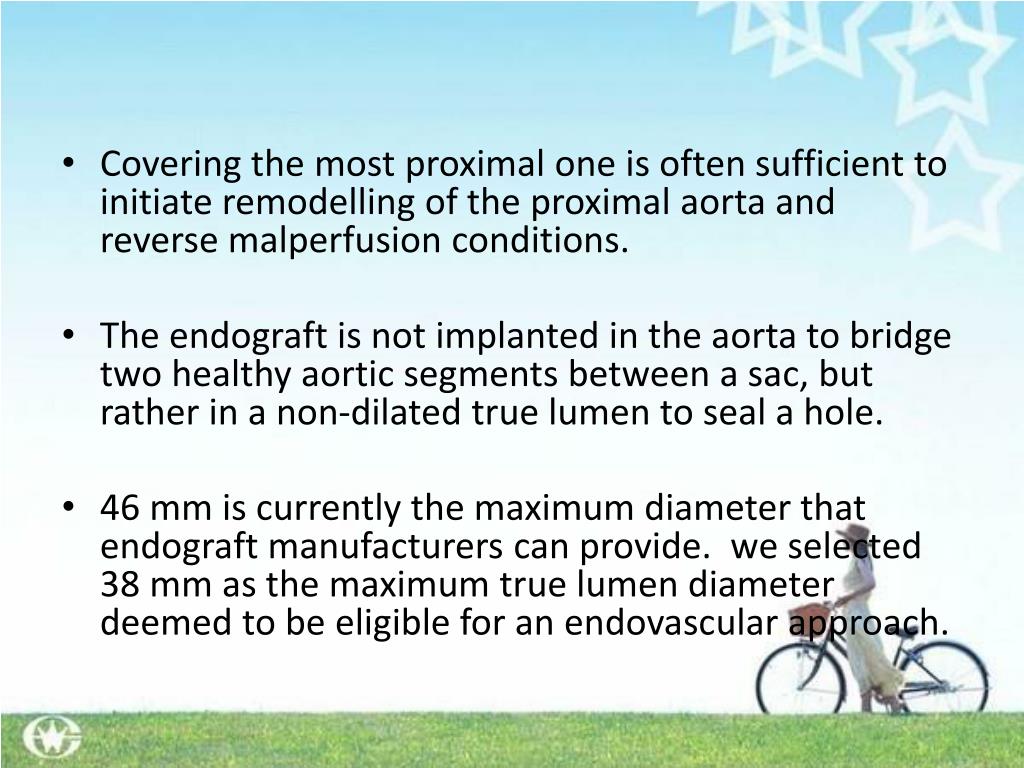 • Covering the most proximal one is often sufficient to initiate remodelling of the proximal aorta and reverse malperfusion conditions.

• The endograft is not implanted in the aorta to bridge two healthy aortic segments between a sac, but rather in a non-dilated true lumen to seal a hole.

• 46 mm is currently the maximum diameter that endograft manufacturers can provide. we selected 38 mm as the maximum true lumen diameter deemed to be eligible for an endovascular approach.